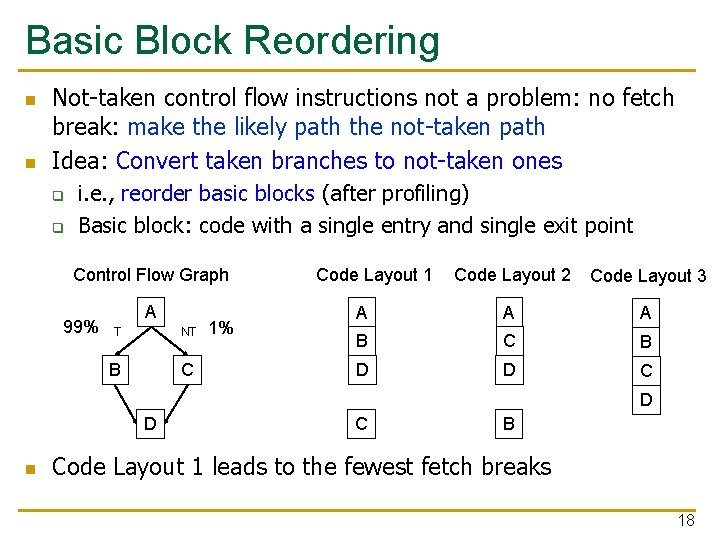 Basic Block Reordering

Not-taken control flow instructions not a problem: no fetch break: make the likely path the not-taken path

Idea: Convert taken branches to not-taken ones

i.e., reorder basic blocks (after profiling)

Basic block: code with a single entry and single exit point

Control Flow Graph

99% T A NT 1%

B C

D

Code Layout 1

A
B
D

C

Code Layout 2

A
C
D

B

Code Layout 3

A
B
C
D

Code Layout 1 leads to the fewest fetch breaks

18